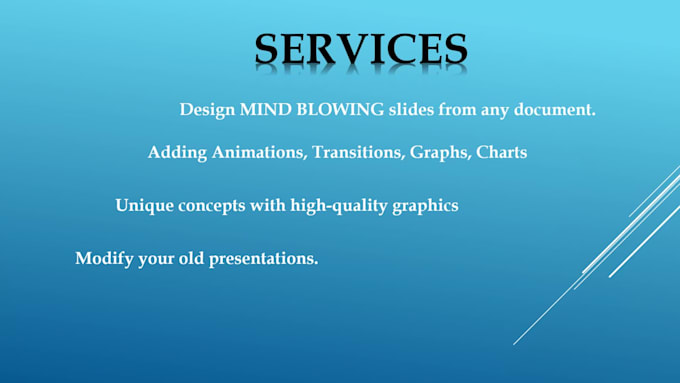 SERVICES

Design MIND BLOWING slides from any document.

Adding Animations, Transitions, Graphs, Charts

Unique concepts with high-quality graphics

Modify your old presentations.